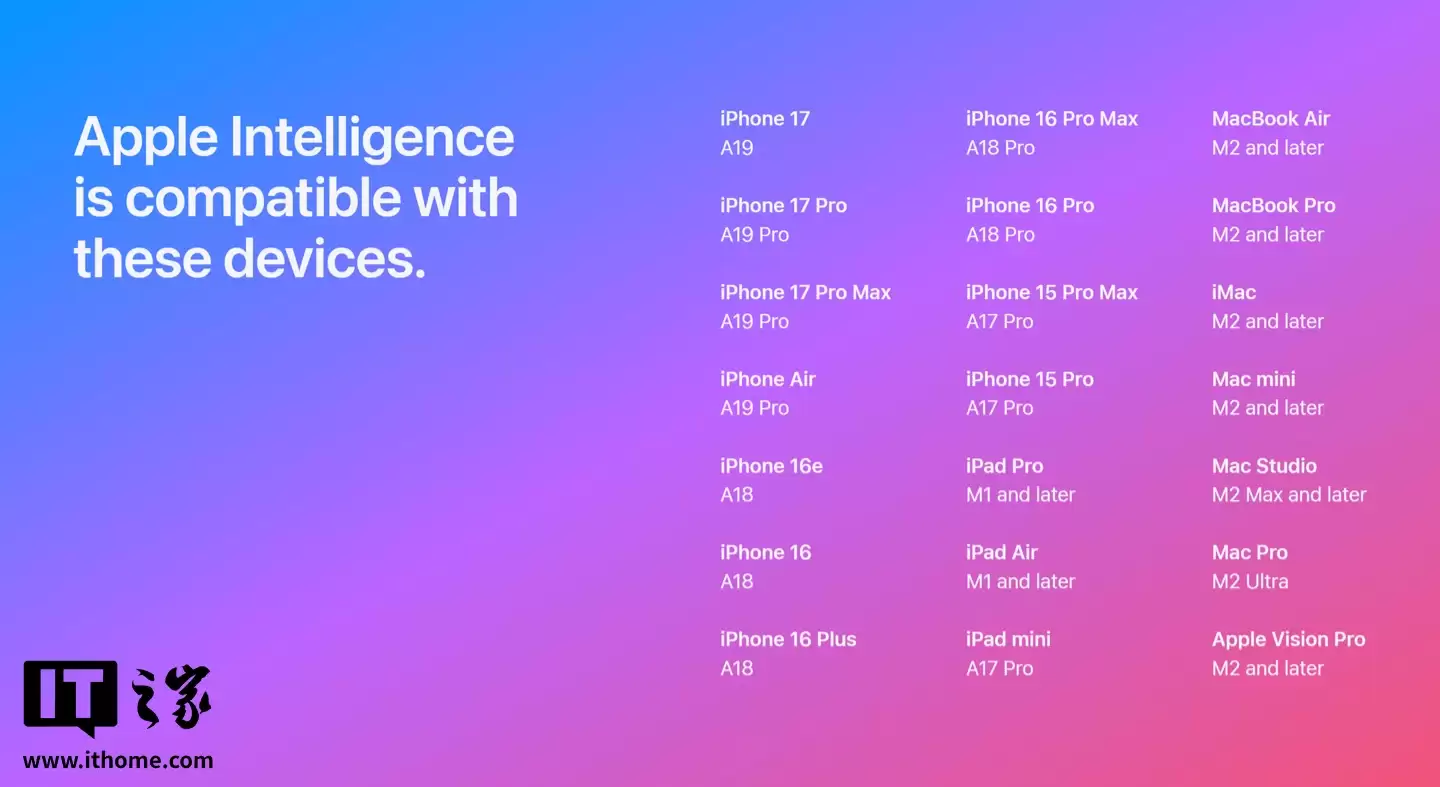 Apple Intelligence is compatible with these devices.

iPhone 17
A19

iPhone 17 Pro
A19 Pro

iPhone 17 Pro Max
A19 Pro

iPhone Air
A19 Pro

iPhone 16e
A18

iPhone 16
A18

iPhone 16 Plus
A18

iPhone 16 Pro Max
A18 Pro

iPhone 16 Pro
A18 Pro

iPhone 15 Pro Max
A17 Pro

iPhone 15 Pro
A17 Pro

iPad Pro
M1 and later

iPad Air
M1 and later

iPad mini
A17 Pro

MacBook Air
M2 and later

MacBook Pro
M2 and later

iMac
M2 and later

Mac mini
M2 and later

Mac Studio
M2 Max and later

Mac Pro
M2 Ultra

Apple Vision Pro
M2 and later

IT之家
www.ithome.com